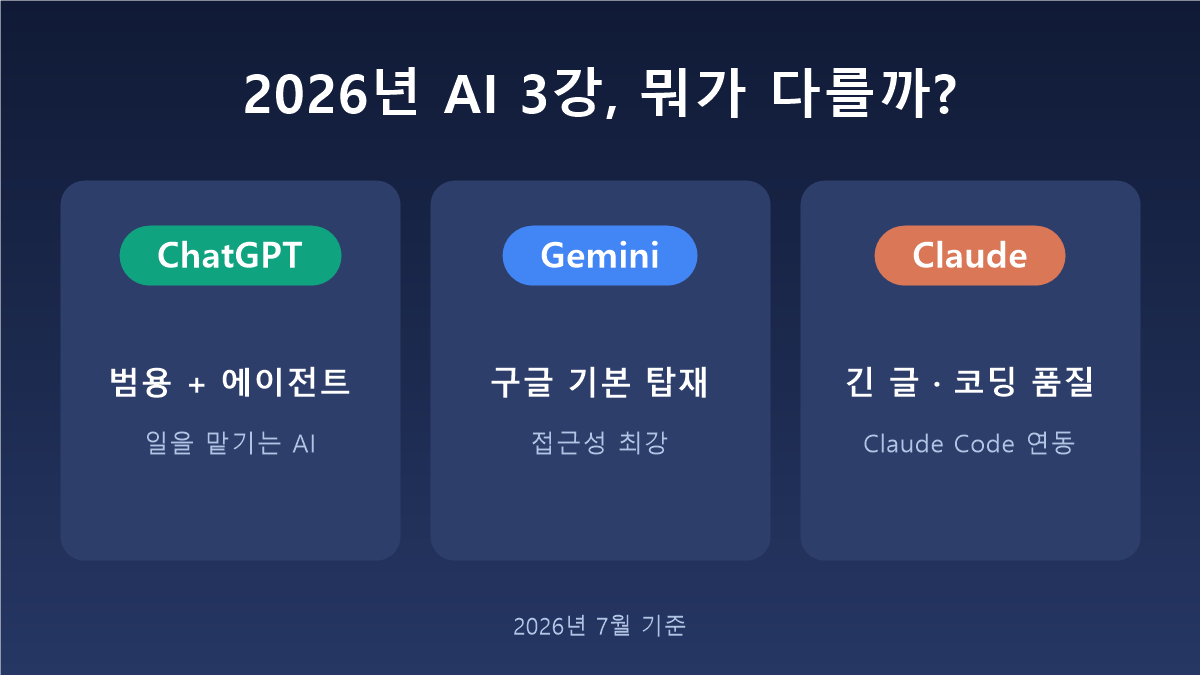 2026년 AI 3강, 뭐가 다를까?

ChatGPT

범용 + 에이전트

일을 맡기는 AI

Gemini

구글 기본 탑재

접근성 최강

Claude

긴 글 · 코딩 품질

Claude Code 연동

2026년 7월 기준